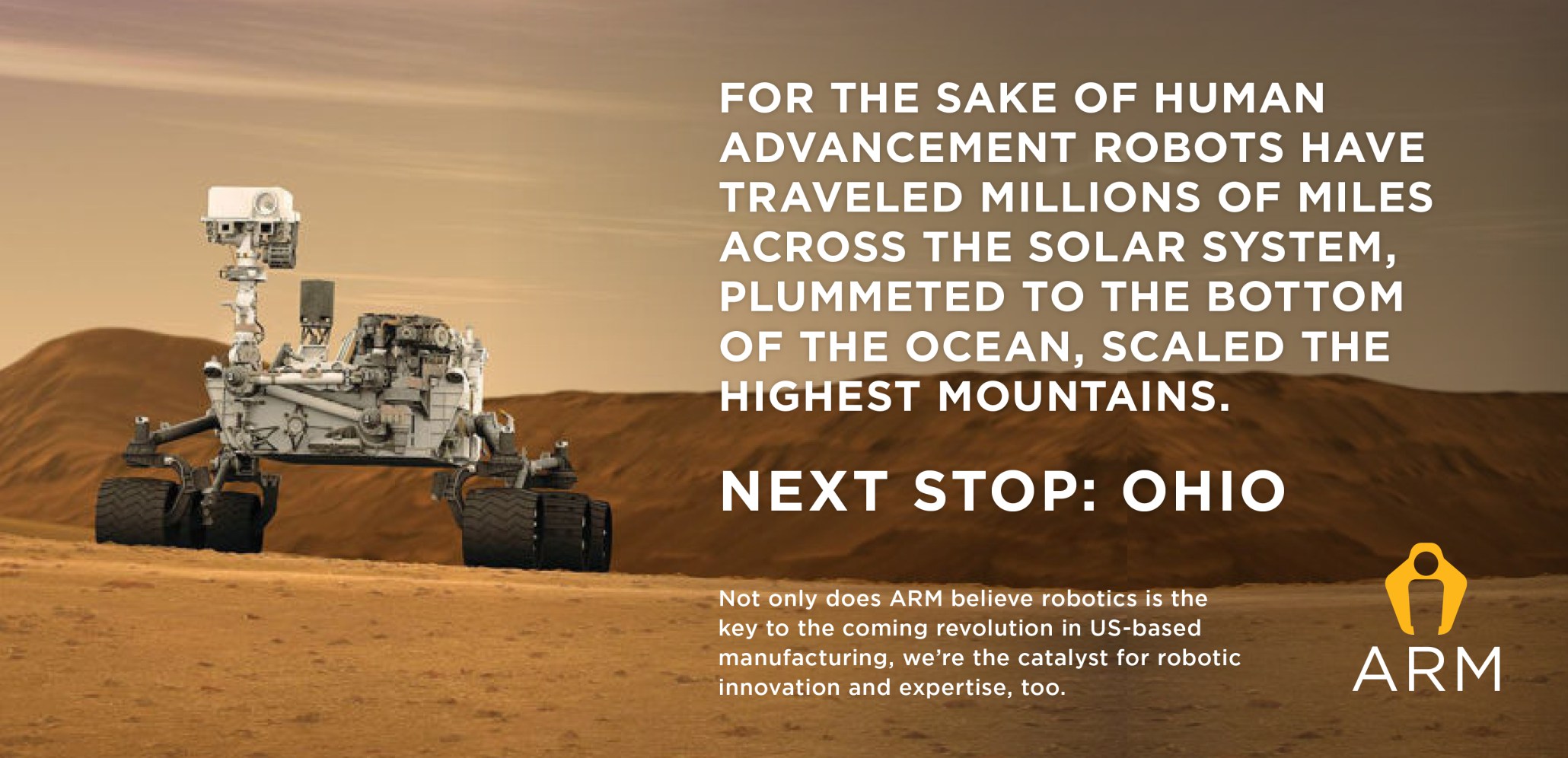 FOR THE SAKE OF HUMAN ADVANCEMENT ROBOTS HAVE TRAVELED MILLIONS OF MILES ACROSS THE SOLAR SYSTEM, PLUMMETED TO THE BOTTOM OF THE OCEAN, SCALED THE HIGHEST MOUNTAINS.

NEXT STOP: OHIO

Not only does ARM believe robotics is the key to the coming revolution in US-based manufacturing, we're the catalyst for robotic innovation and expertise, too.

ARM